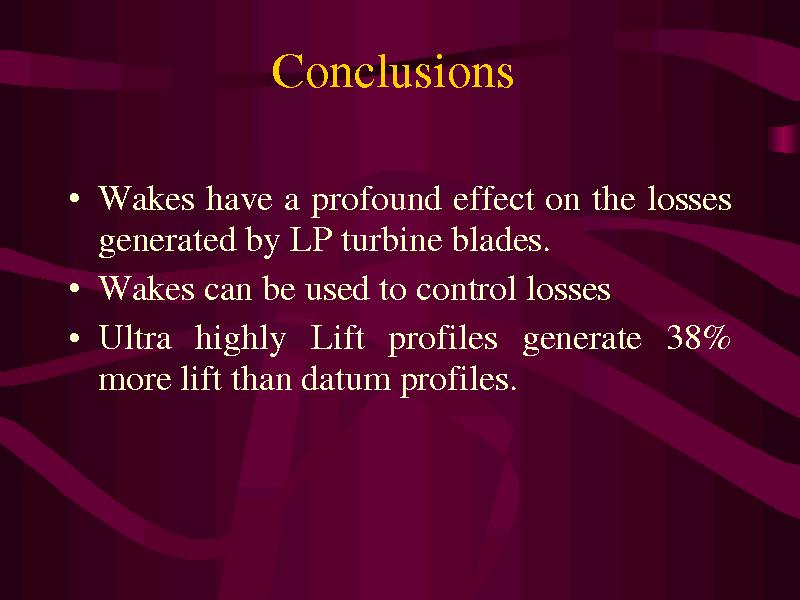 Conclusions

• Wakes have a profound effect on the losses generated by LP turbine blades.

• Wakes can be used to control losses

• Ultra highly Lift profiles generate 38% more lift than datum profiles.